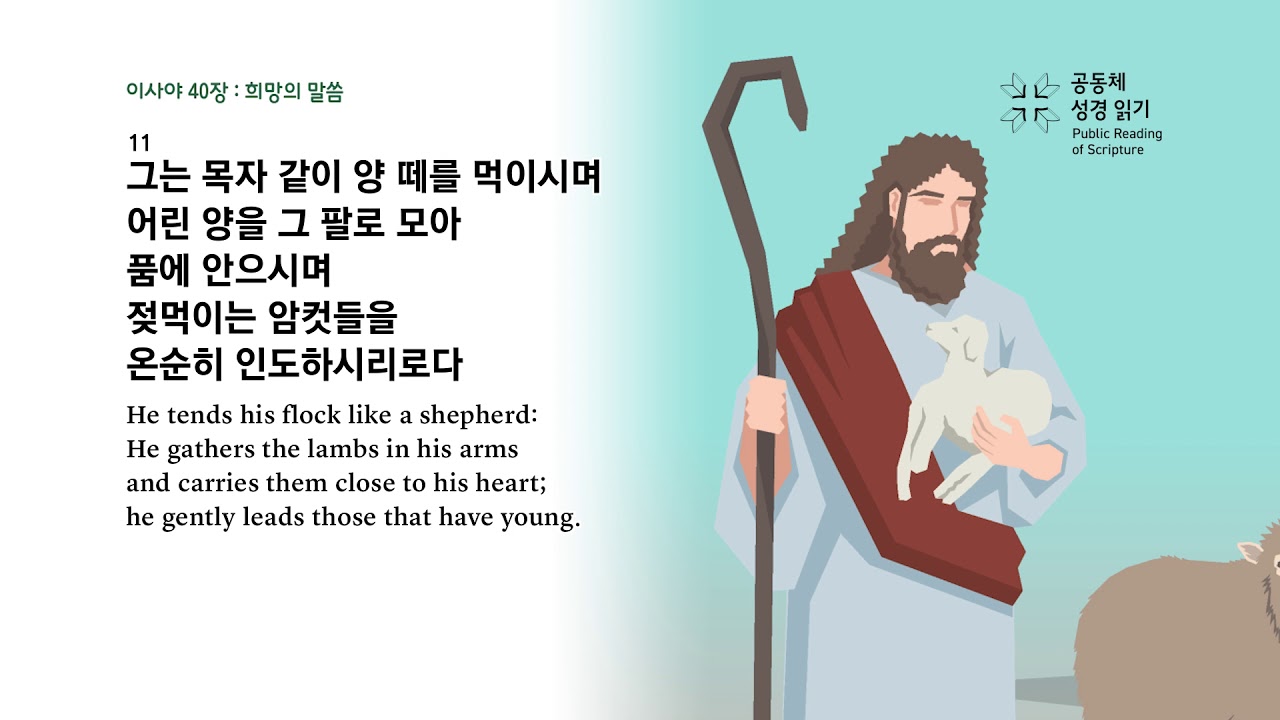 이사야 40장 : 희망의 말씀

11
그는 목자 같이 양 떼를 먹이시며
어린 양을 그 팔로 모아
품에 안으시며
젖먹이는 암컷들을
온순히 인도하시리로다

He tends his flock like a shepherd:
He gathers the lambs in his arms
and carries them close to his heart;
he gently leads those that have young.

공동체
성경 읽기
Public Reading
of Scripture